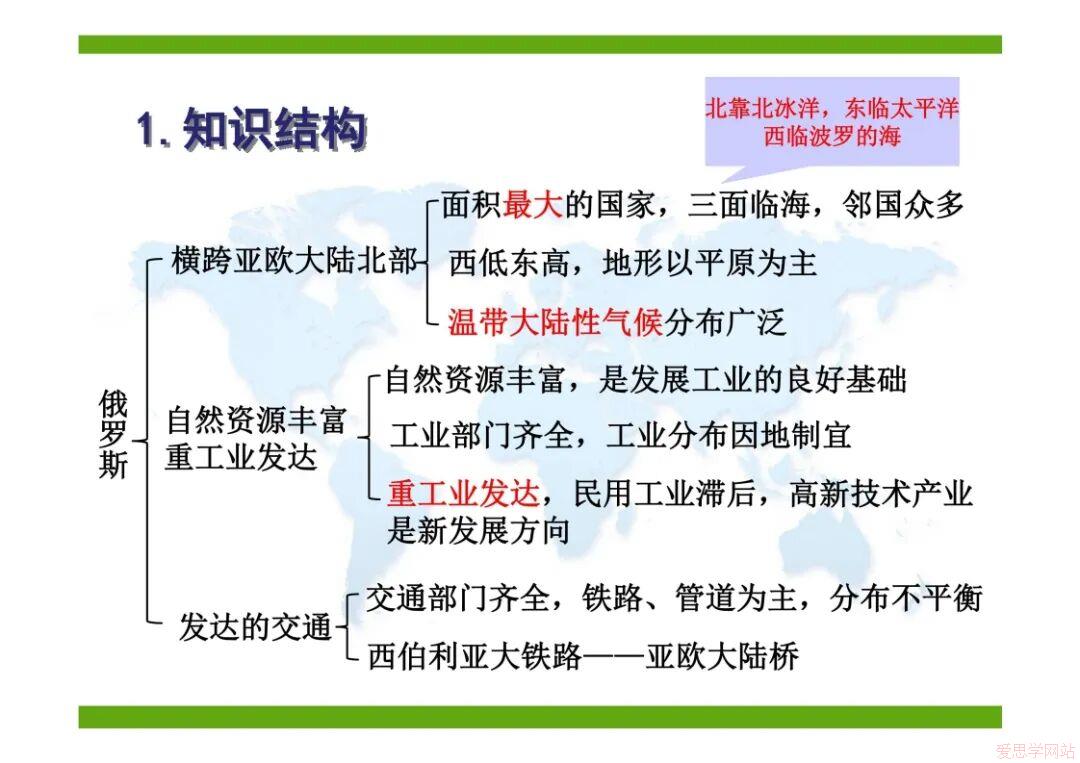 1. 知识结构

北靠北冰洋，东临太平洋
西临波罗的海

俄罗斯

横跨亚欧大陆北部
面积最大的国家，三面临海，邻国众多
西低东高，地形以平原为主
温带大陆性气候分布广泛

自然资源丰富
重工业发达
自然资源丰富，是发展工业的良好基础
工业部门齐全，工业分布因地制宜
重工业发达，民用工业滞后，高新技术产业是新发展方向

发达的交通
交通部门齐全，铁路、管道为主，分布不平衡
西伯利亚大铁路——亚欧大陆桥

爱思学网站